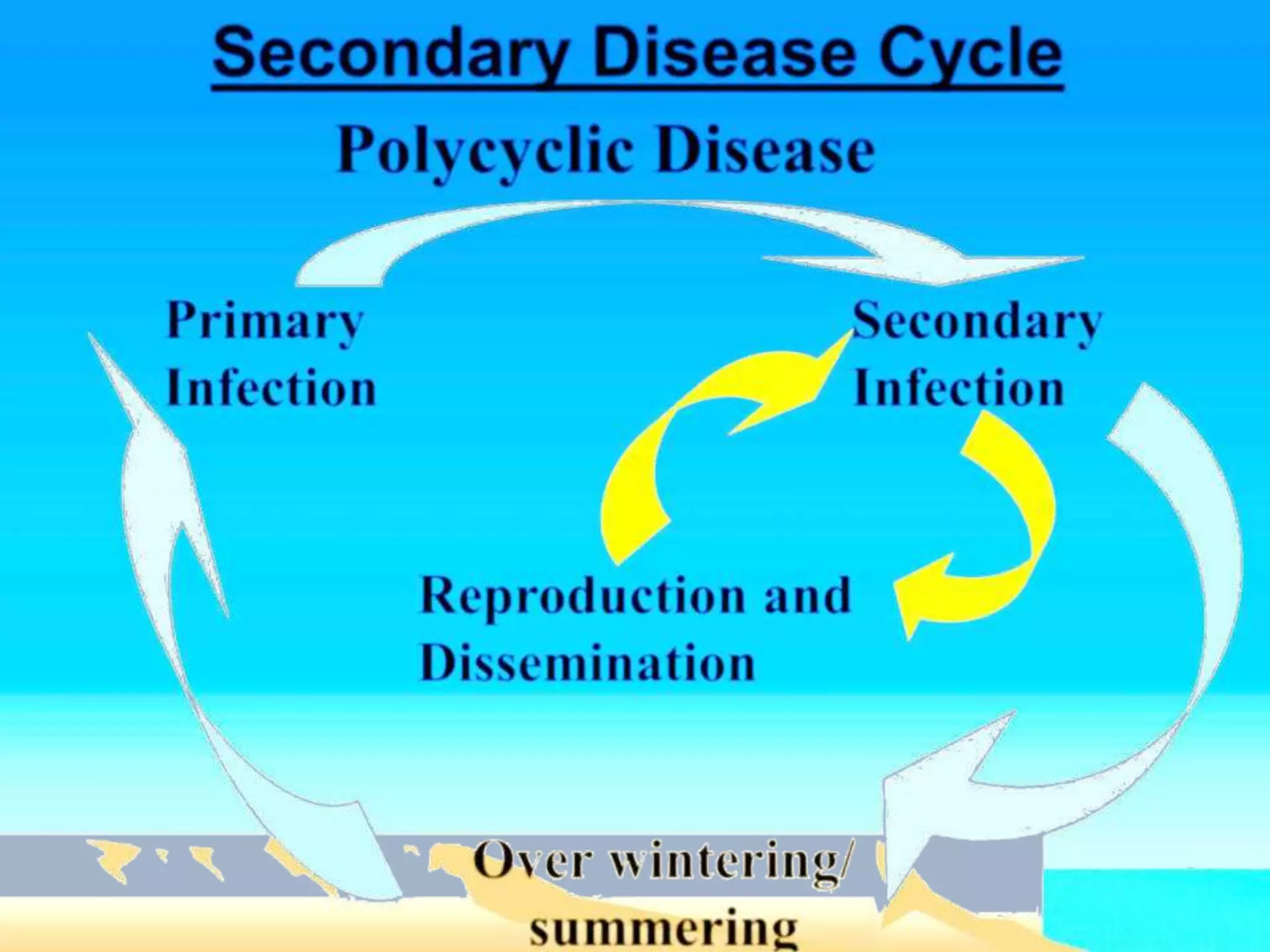 Secondary Disease Cycle

Polycyclic Disease

Primary Infection

Secondary Infection

Reproduction and Dissemination

Over wintering/ summering